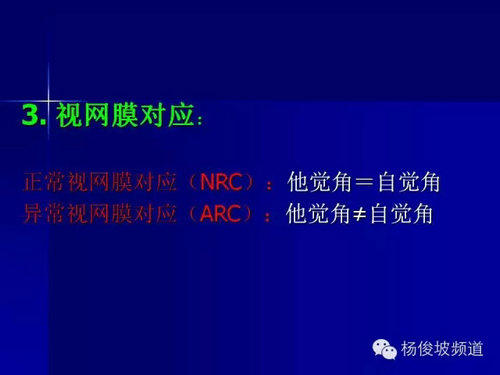 3. 视网膜对应：

正常视网膜对应（NRC）：他觉角＝自觉角
异常视网膜对应（ARC）：他觉角≠自觉角

杨俊坡频道